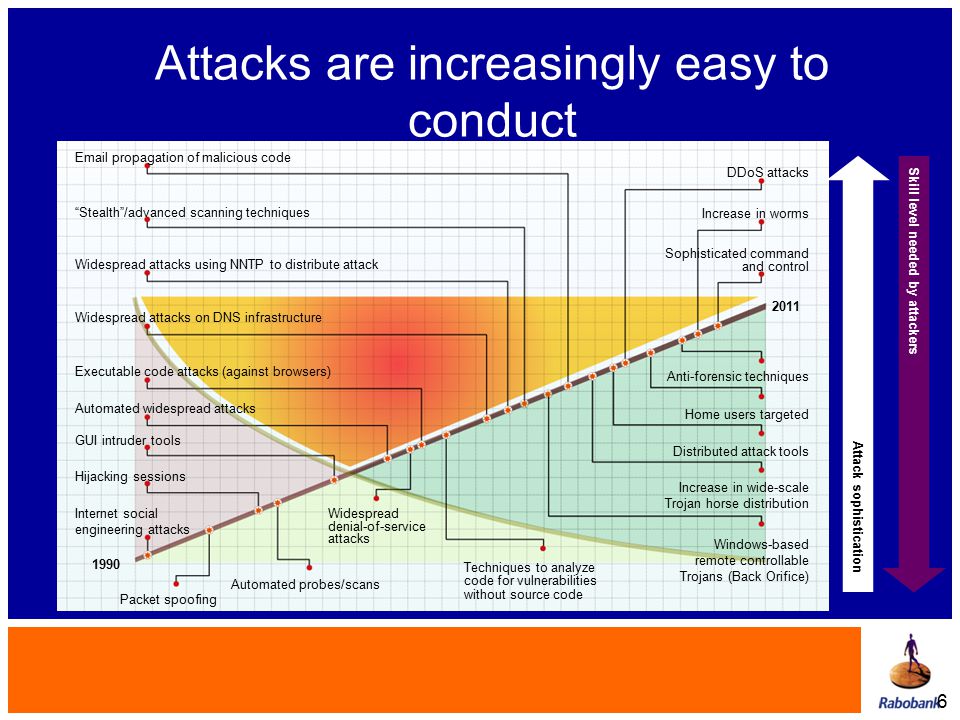 Attacks are increasingly easy to conduct

Email propagation of malicious code

"Stealth"/advanced scanning techniques

Widespread attacks using NNTP to distribute attack

Widespread attacks on DNS infrastructure

Executable code attacks (against browsers)

Automated widespread attacks

GUI intruder tools

Hijacking sessions

Internet social engineering attacks

1990

Packet spoofing

Automated probes/scans

Widespread denial-of-service attacks

Techniques to analyze code for vulnerabilities without source code

DDoS attacks

Increase in worms

Sophisticated command and control

2011

Anti-forensic techniques

Home users targeted

Distributed attack tools

Increase in wide-scale Trojan horse distribution

Windows-based remote controllable Trojans (Back Orifice)

Attack sophistication

Skill level needed by attackers

Rabobank

6